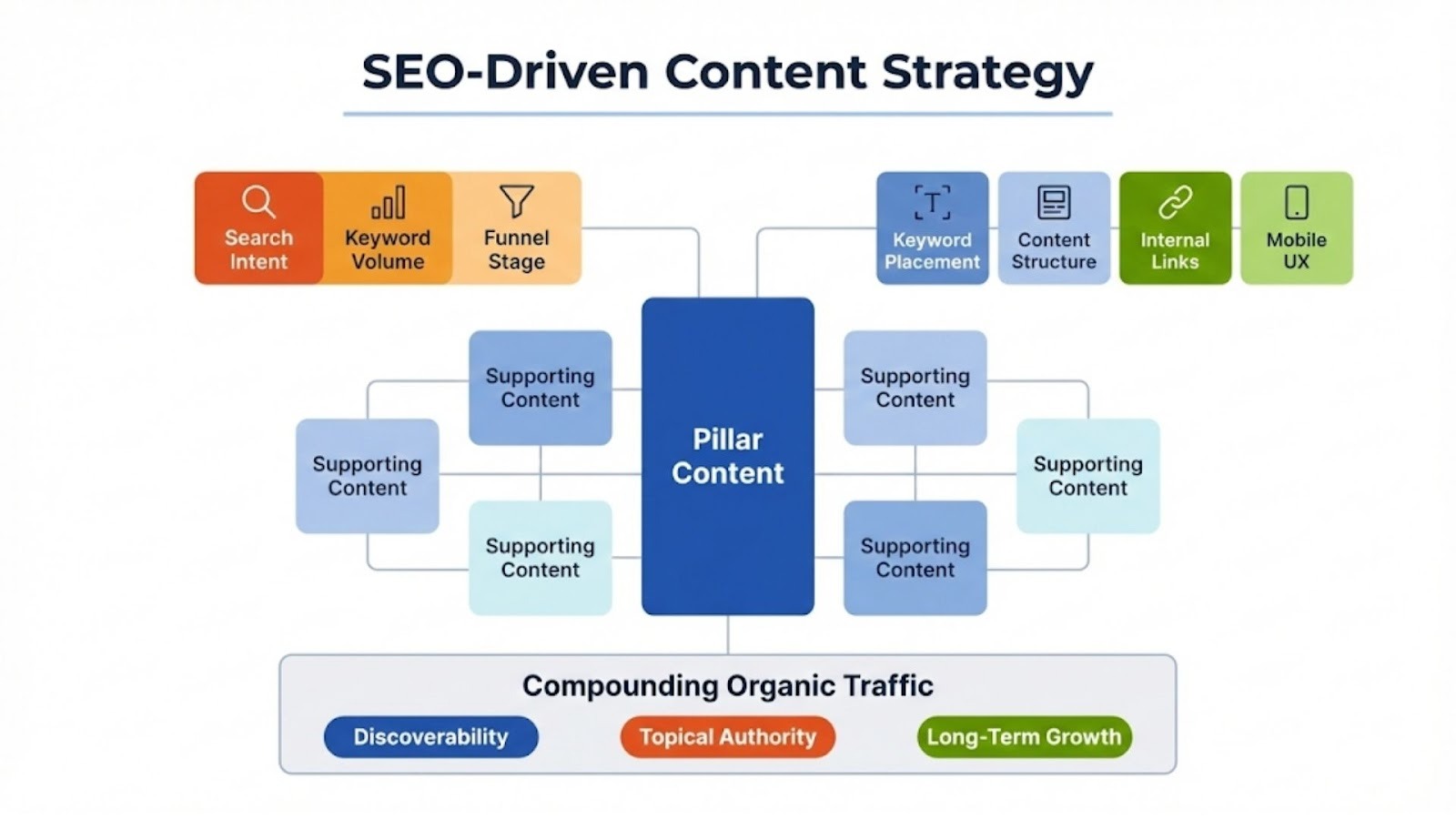 SEO-Driven Content Strategy

Search Intent
Keyword Volume
Funnel Stage

Keyword Placement
Content Structure
Internal Links
Mobile UX

Supporting Content
Supporting Content
Supporting Content

Pillar Content

Supporting Content
Supporting Content
Supporting Content

Compounding Organic Traffic
Discoverability
Topical Authority
Long-Term Growth